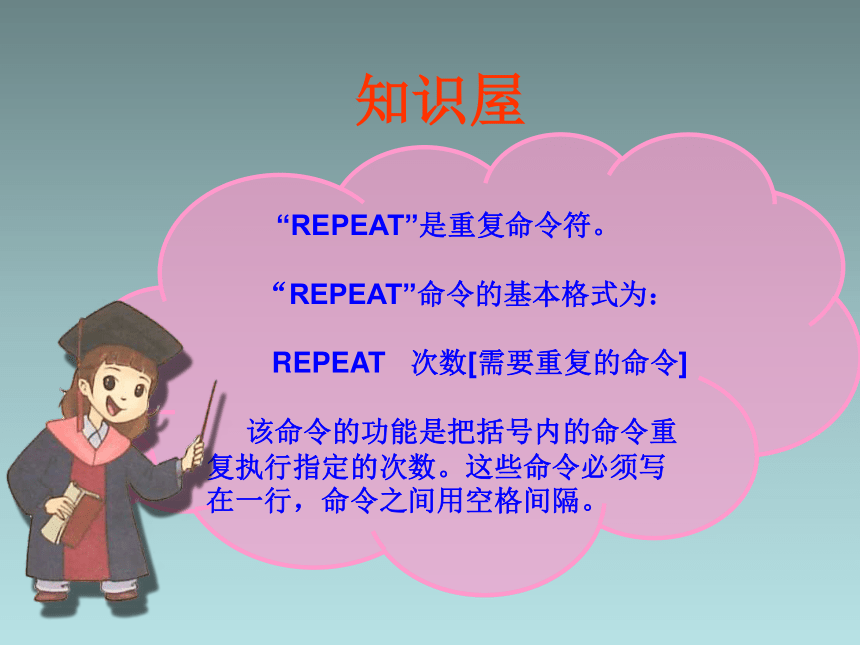 知识屋

“REPEAT”是重复命令符。

“REPEAT”命令的基本格式为：

REPEAT 次数[需要重复的命令]

该命令的功能是把括号内的命令重复执行指定的次数。这些命令必须写在一行，命令之间用空格间隔。